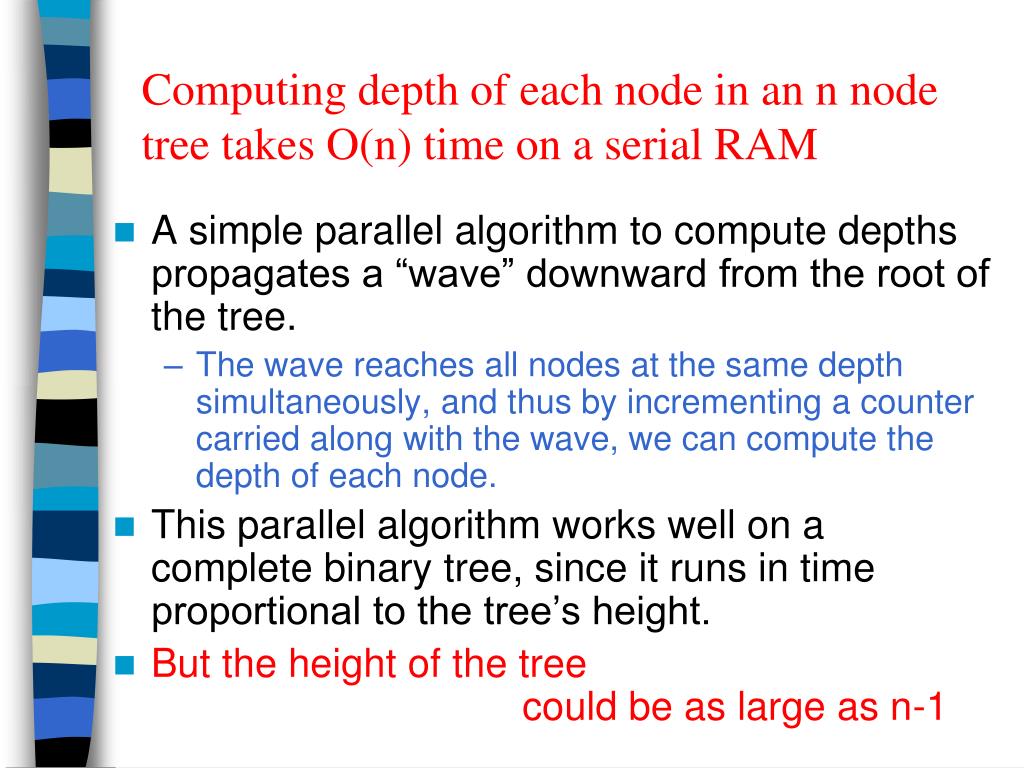 Computing depth of each node in an n node tree takes O(n) time on a serial RAM

A simple parallel algorithm to compute depths propagates a “wave” downward from the root of the tree.

– The wave reaches all nodes at the same depth simultaneously, and thus by incrementing a counter carried along with the wave, we can compute the depth of each node.

This parallel algorithm works well on a complete binary tree, since it runs in time proportional to the tree’s height.

But the height of the tree could be as large as n-1